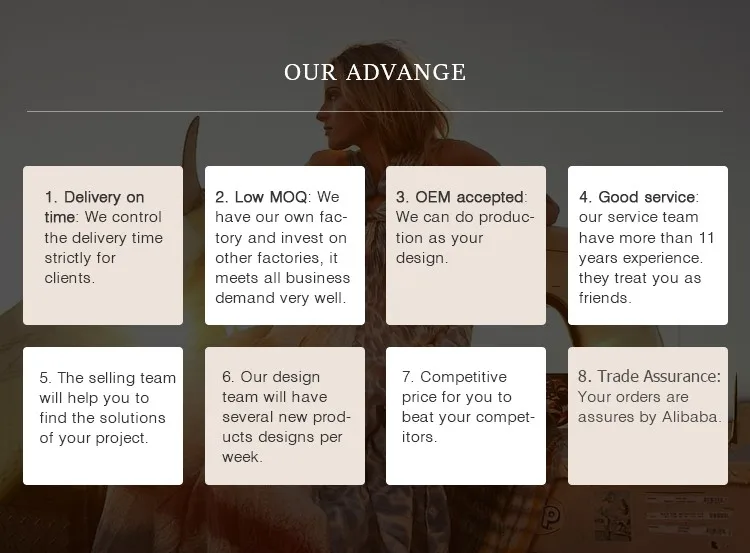 OUR ADVANGE

1. Delivery on time: We control the delivery time strictly for clients.

2. Low MOQ: We have our own factory and invest on other factories, it meets all business demand very well.

3. OEM accepted: We can do production as your design.

4. Good service: our service team have more than 11 years experience. they treat you as friends.

5. The selling team will help you to find the solutions of your project.

6. Our design team will have several new products designs per week.

7. Competitive price for you to beat your competitors.

8. Trade Assurance: Your orders are assures by Alibaba.